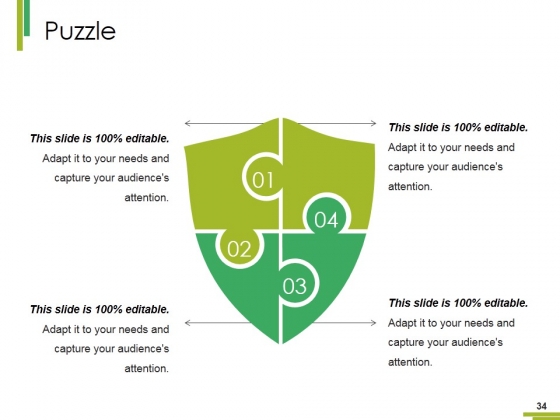 Puzzle

This slide is 100% editable.
Adapt it to your needs and capture your audience's attention.

This slide is 100% editable.
Adapt it to your needs and capture your audience's attention.

01

04

02

03

This slide is 100% editable.
Adapt it to your needs and capture your audience's attention.

This slide is 100% editable.
Adapt it to your needs and capture your audience's attention.

34